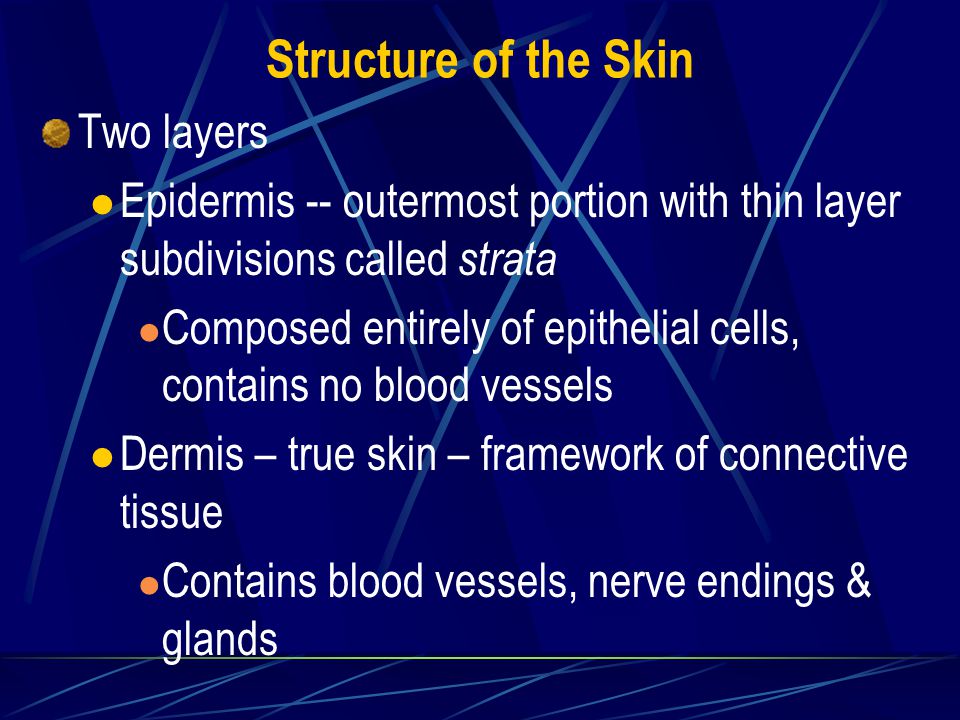 Structure of the Skin

Two layers

Epidermis -- outermost portion with thin layer subdivisions called strata

Composed entirely of epithelial cells, contains no blood vessels

Dermis – true skin – framework of connective tissue

Contains blood vessels, nerve endings & glands